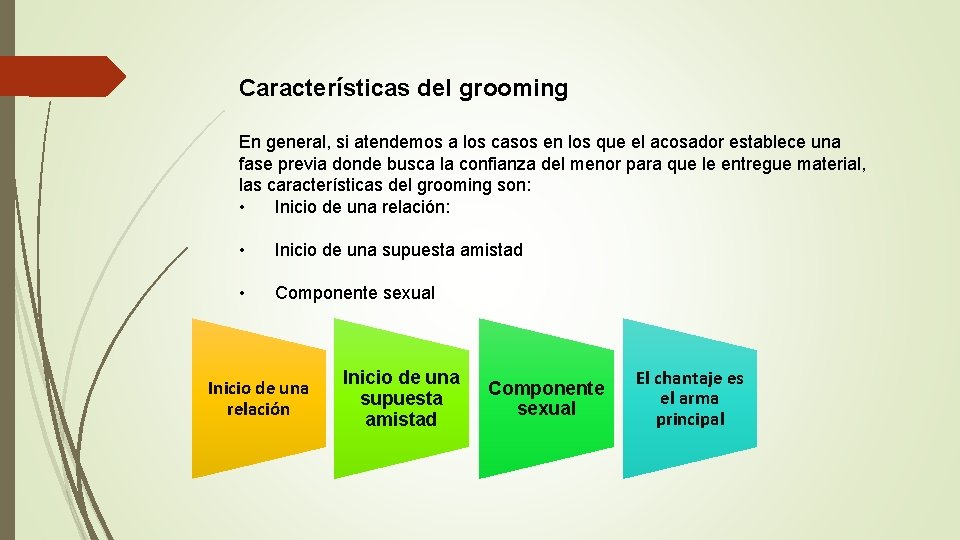 Características del grooming

En general, si atendemos a los casos en los que el acosador establece una fase previa donde busca la confianza del menor para que le entregue material, las características del grooming son:
• Inicio de una relación:

• Inicio de una supuesta amistad

• Componente sexual

Inicio de una relación

Inicio de una supuesta amistad

Componente sexual

El chantaje es el arma principal